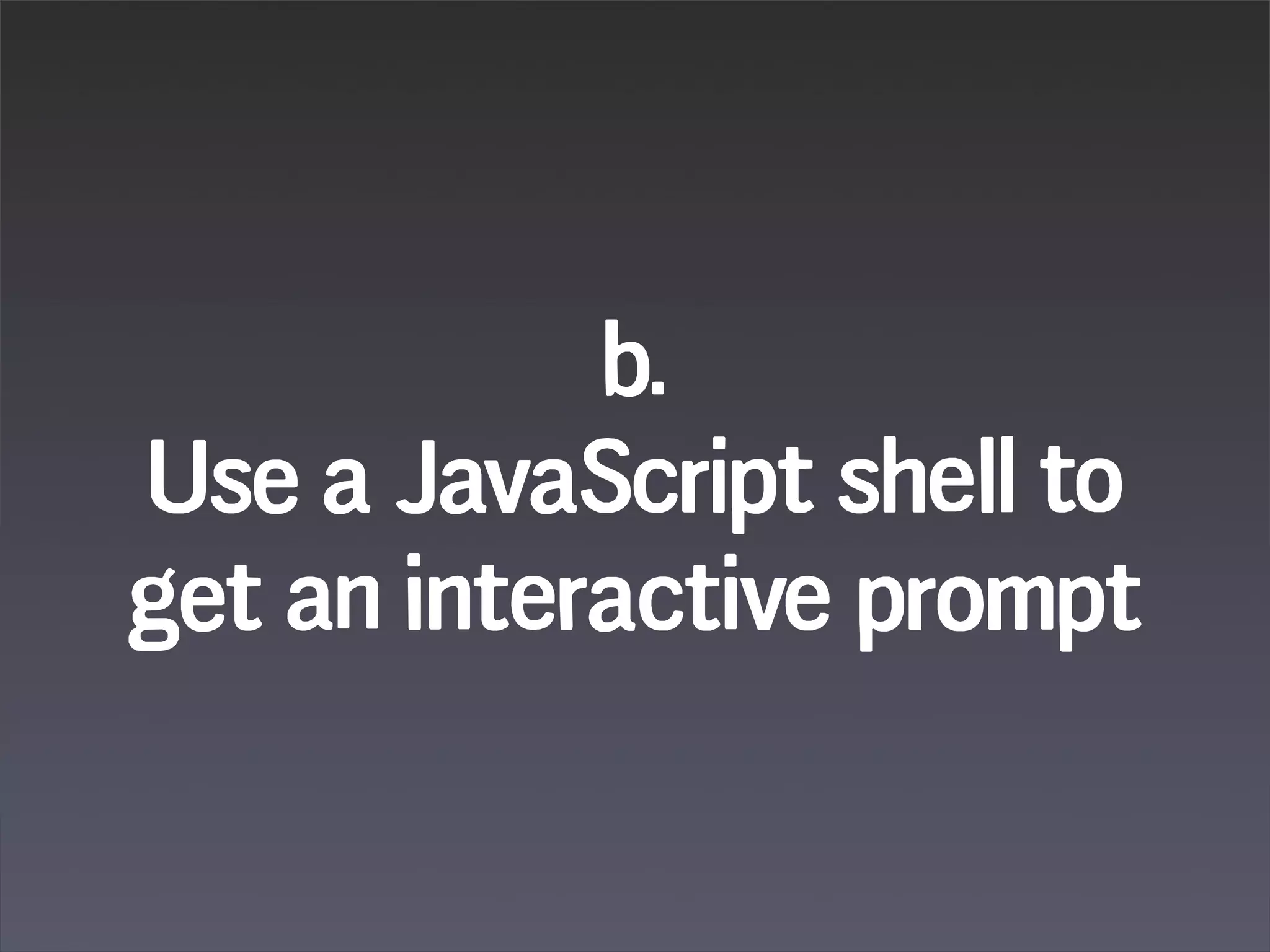 b.
Use a JavaScript shell to get an interactive prompt